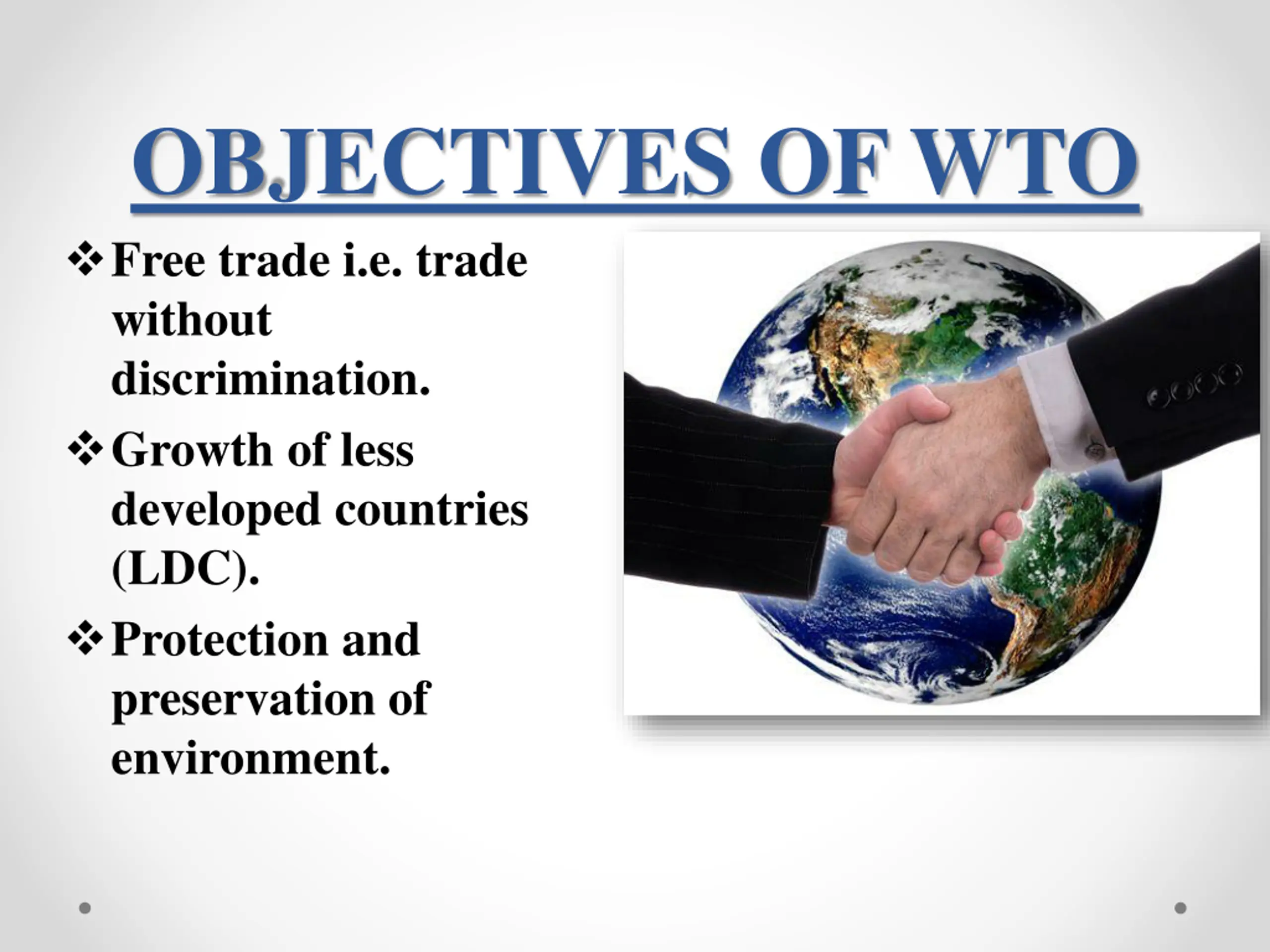 OBJECTIVES OF WTO

❖ Free trade i.e. trade without discrimination.

❖ Growth of less developed countries (LDC).

❖ Protection and preservation of environment.